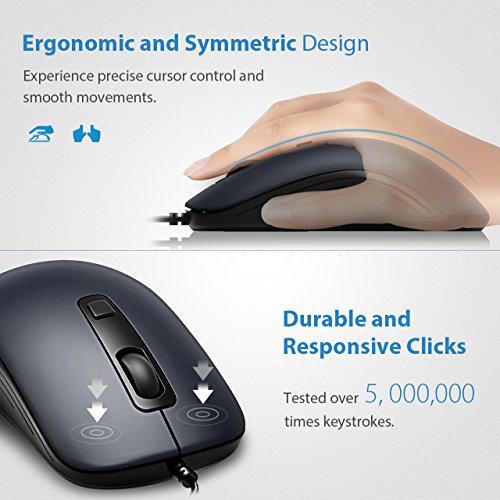 Ergonomic and Symmetric Design

Experience precise cursor control and smooth movements.

Durable and Responsive Clicks

Tested over 5, 000,000 times keystrokes.